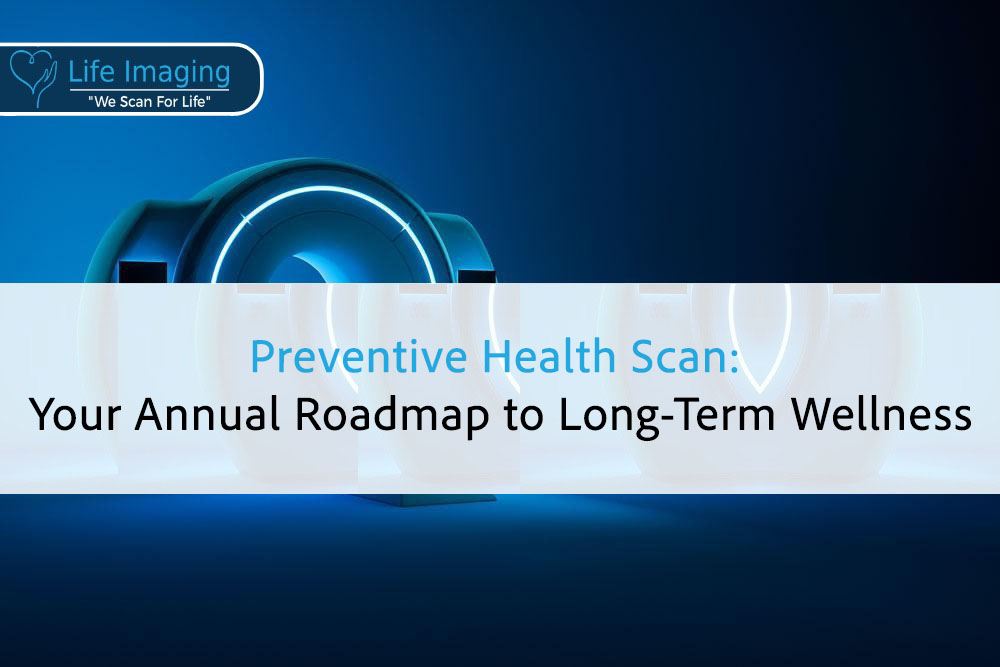 Life Imaging
"We Scan For Life"

Preventive Health Scan:
Your Annual Roadmap to Long-Term Wellness